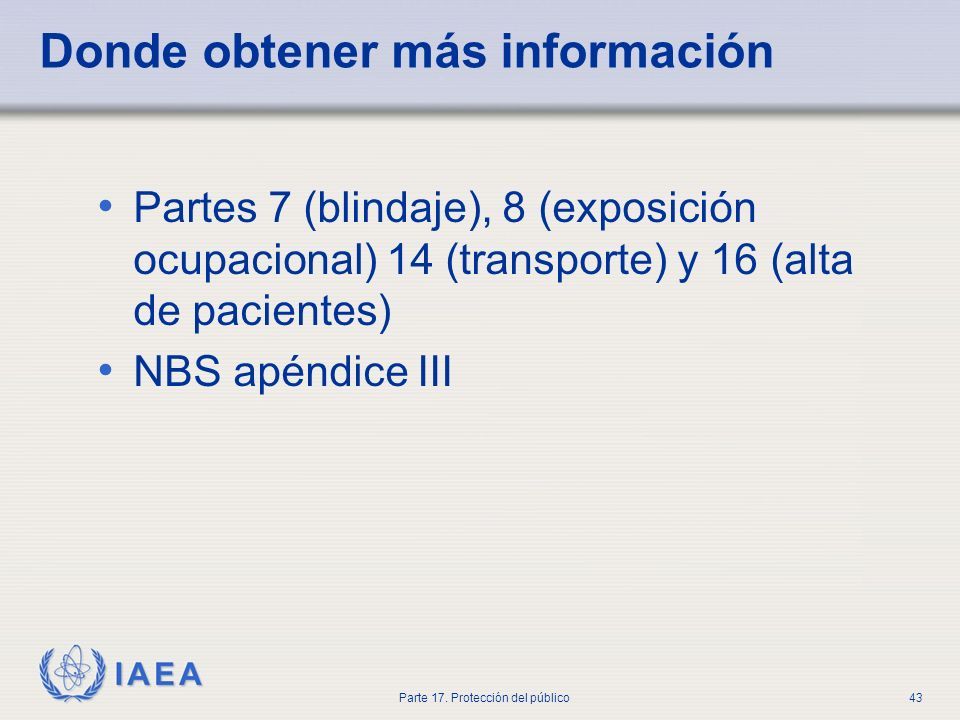 Donde obtener más información

• Partes 7 (blindaje), 8 (exposición ocupacional) 14 (transporte) y 16 (alta de pacientes)
• NBS apéndice III

IAEA

Parte 17. Protección del público

43